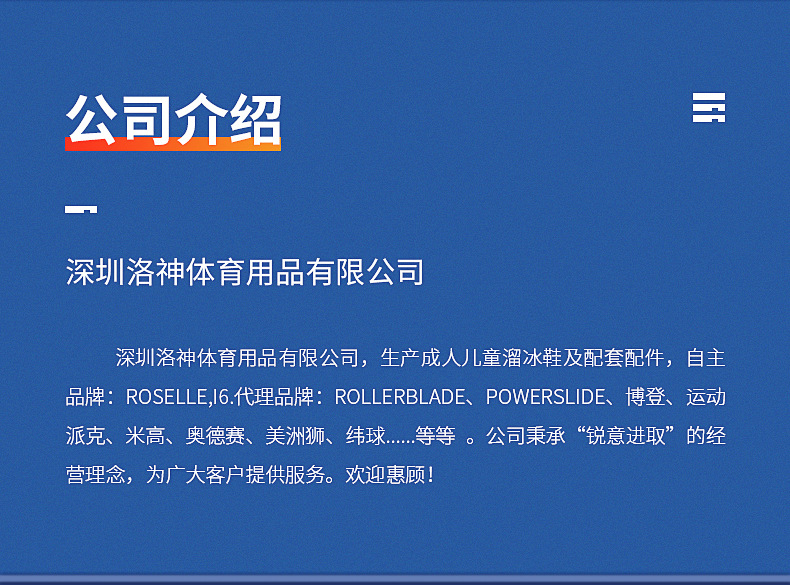 公司介绍

深圳洛神体育用品有限公司

深圳洛神体育用品有限公司，生产成人儿童溜冰鞋及配套配件，自主品牌：ROSELLE,I6.代理品牌：ROLLERBLADE、POWERSLIDE、博登、运动派克、米高、奥德赛、美洲狮、纬球……等等 。公司秉承“锐意进取”的经营理念，为广大客户提供服务。欢迎惠顾！